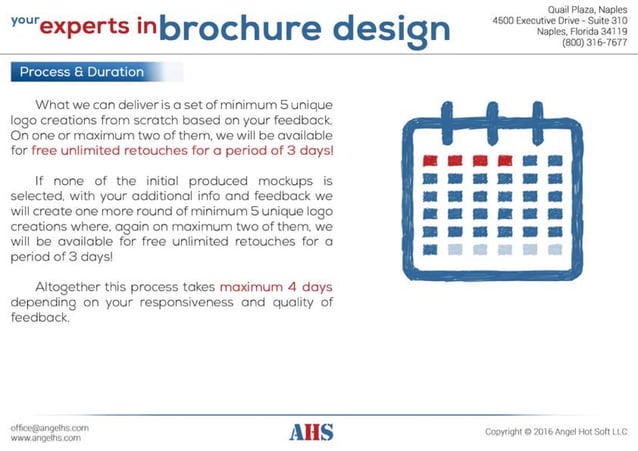 your experts in brochure design

Quail Plaza, Naples
4500 Executive Drive - Suite 310
Naples, Florida 34119
(800) 316-7677

Process & Duration

What we can deliver is a set of minimum 5 unique logo creations from scratch based on your feedback. On one or maximum two of them, we will be available for free unlimited retouches for a period of 3 days!

If none of the initial produced mockups is selected, with your additional info and feedback we will create one more round of minimum 5 unique logo creations where, again on maximum two of them, we will be available for free unlimited retouches for a period of 3 days!

Altogether this process takes maximum 4 days depending on your responsiveness and quality of feedback.

office@angelhs.com
www.angelhs.com

AHS

Copyright © 2016 Angel Hot Soft LLC